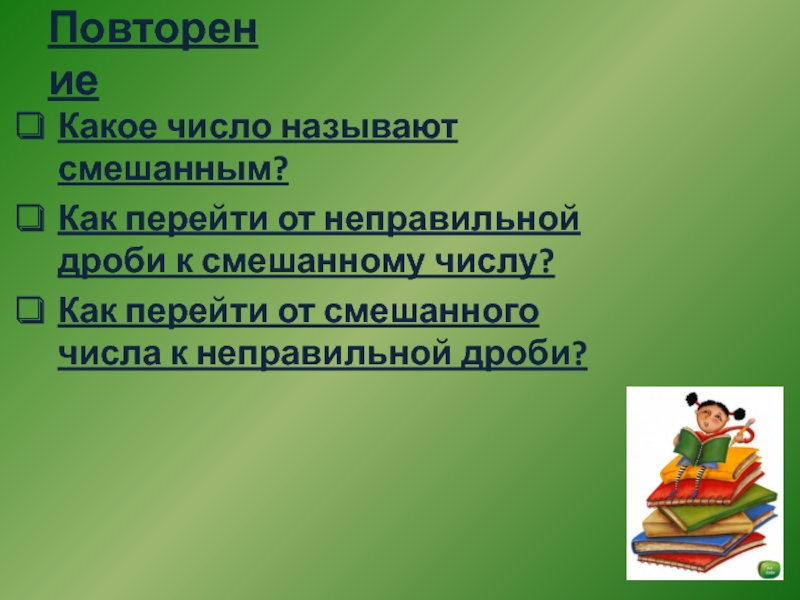 Повторение

Какое число называют смешанным?

Как перейти от неправильной дроби к смешанному числу?

Как перейти от смешанного числа к неправильной дроби?